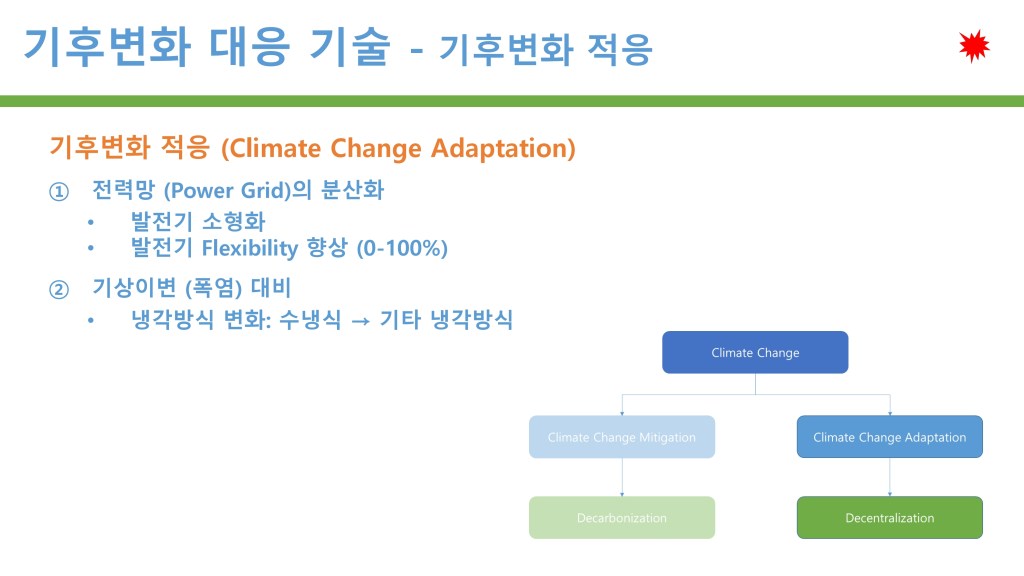 기후변화 대응 기술 - 기후변화 적응

기후변화 적응 (Climate Change Adaptation)

① 전력망 (Power Grid)의 분산화

• 발전기 소형화
• 발전기 Flexibility 향상 (0-100%)

② 기상이변 (폭염) 대비

• 냉각방식 변화: 수냉식 → 기타 냉각방식

Climate Change

Climate Change Mitigation

Climate Change Adaptation

Decarbonization

Decentralization